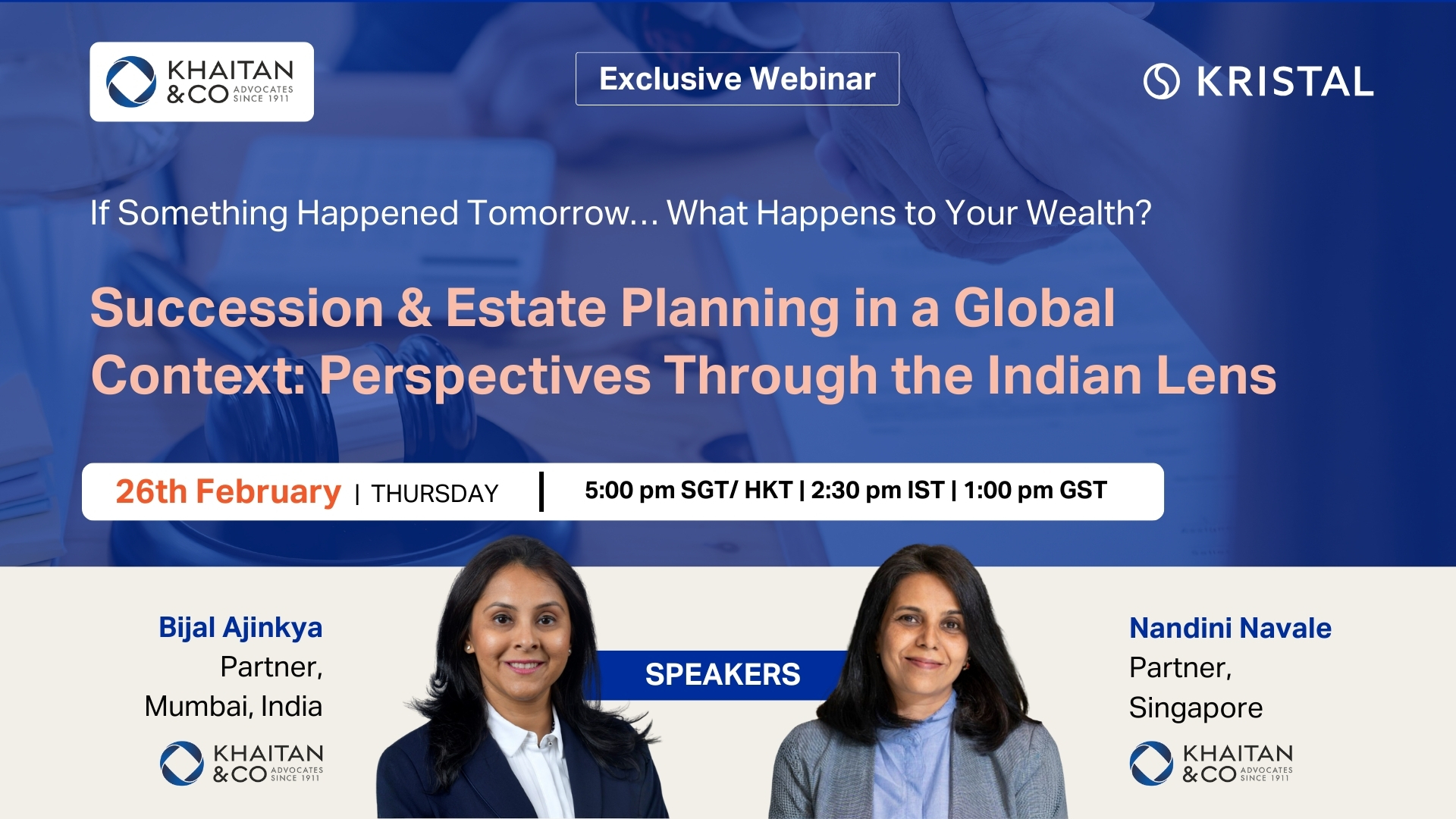 KHAITAN & CO ADVOCATES SINCE 1911

Exclusive Webinar

KRISTAL

If Something Happened Tomorrow... What Happens to Your Wealth?

Succession & Estate Planning in a Global Context: Perspectives Through the Indian Lens

26th February | THURSDAY | 5:00 pm SGT/ HKT | 2:30 pm IST | 1:00 pm GST

Bijal Ajinkya
Partner,
Mumbai, India

KHAITAN & CO ADVOCATES SINCE 1911

SPEAKERS

Nandini Navale
Partner,
Singapore

KHAITAN & CO ADVOCATES SINCE 1911